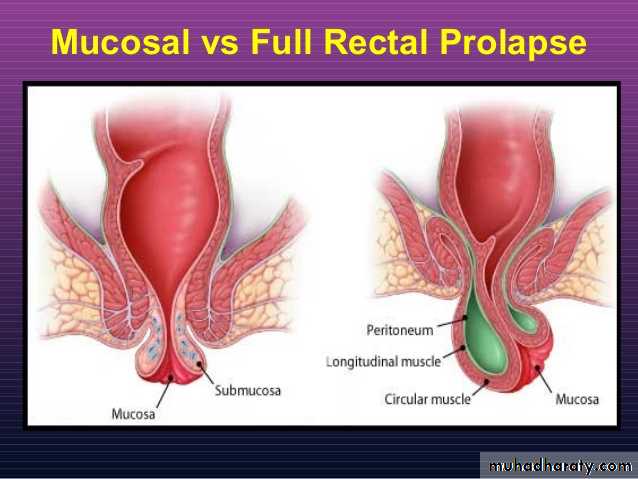 Mucosal vs Full Rectal Prolapse

Submucosa
Mucosa

Peritoneum
Longitudinal muscle
Circular muscle
Mucosa

muhadharaty.com